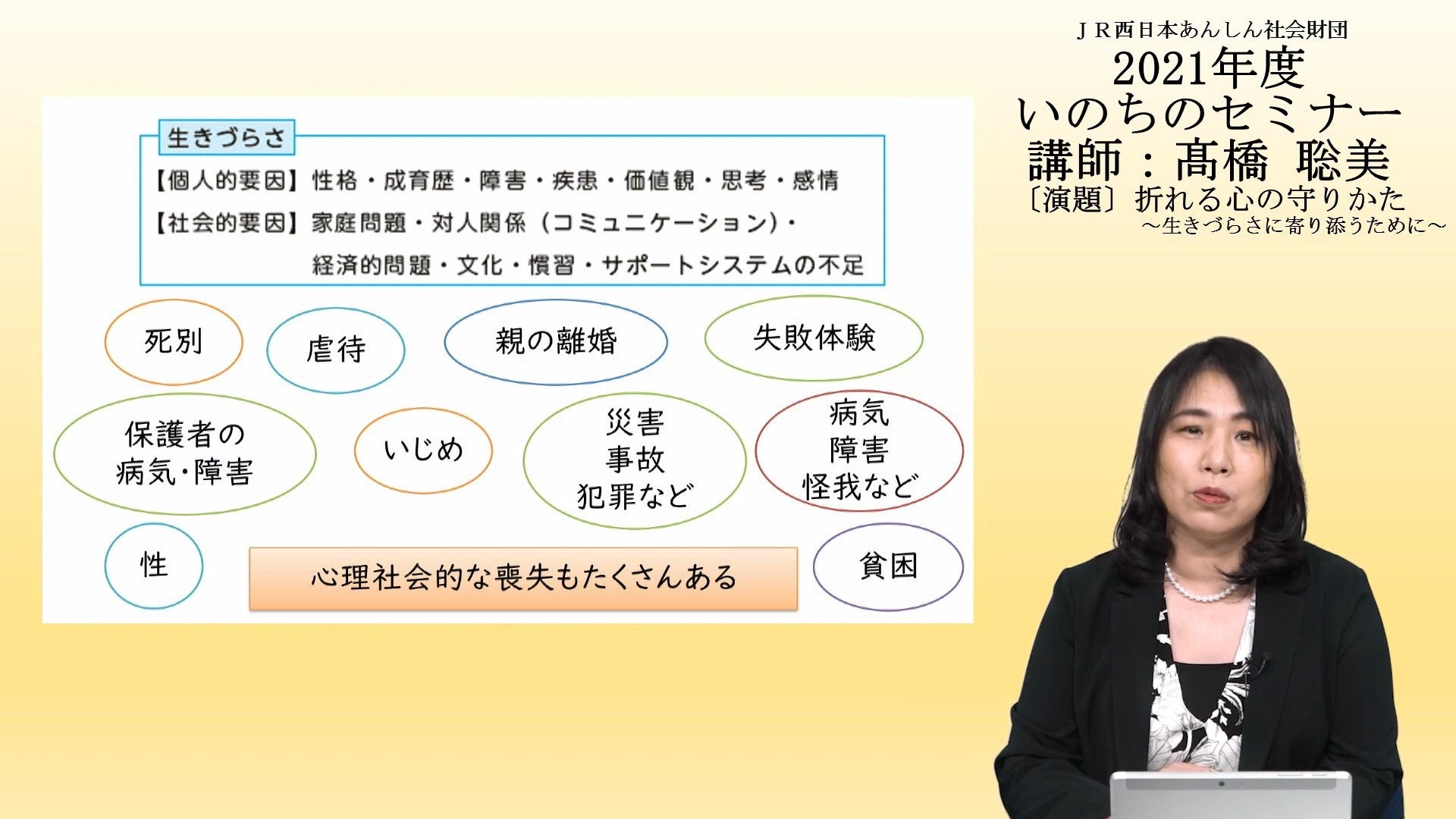 生きづらさ

【個人的要因】性格・成育歴・障害・疾患・価値観・思考・感情

【社会的要因】家庭問題・対人関係（コミュニケーション）・経済的問題・文化・慣習・サポートシステムの不足

死別

虐待

親の離婚

失敗体験

保護者の病気・障害

いじめ

災害
事故
犯罪など

病気
障害
怪我など

性

心理社会的な喪失もたくさんある

貧困

ＪＲ西日本あんしん社会財団
2021年度
いのちのセミナー
講師：髙橋 聡美
〔演題〕折れる心の守りかた
～生きづらさに寄り添うために～